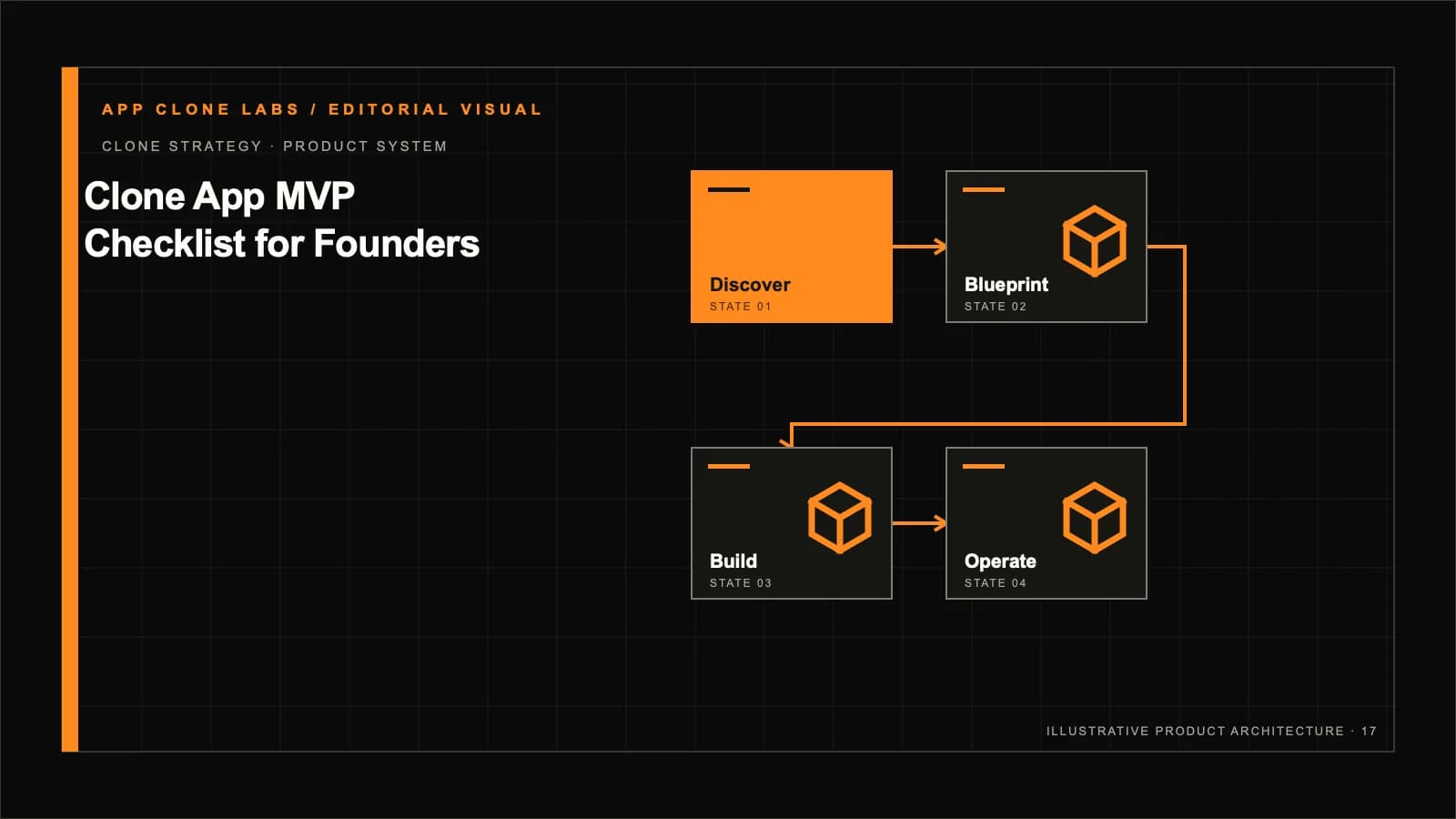 APP CLONE LABS / EDITORIAL VISUAL

CLONE STRATEGY · PRODUCT SYSTEM

Clone App MVP
Checklist for Founders

Discover
STATE 01

Blueprint
STATE 02

Build
STATE 03

Operate
STATE 04

ILLUSTRATIVE PRODUCT ARCHITECTURE · 17